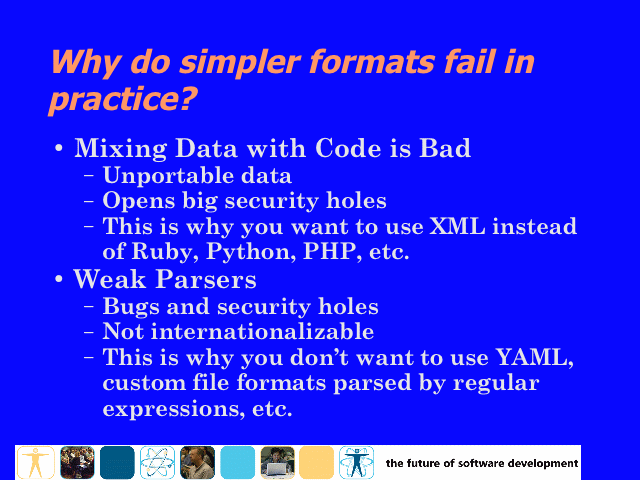 Why do simpler formats fail in practice?

• Mixing Data with Code is Bad
– Unportable data
– Opens big security holes
– This is why you want to use XML instead of Ruby, Python, PHP, etc.

• Weak Parsers
– Bugs and security holes
– Not internationalizable
– This is why you don't want to use YAML, custom file formats parsed by regular expressions, etc.

the future of software development